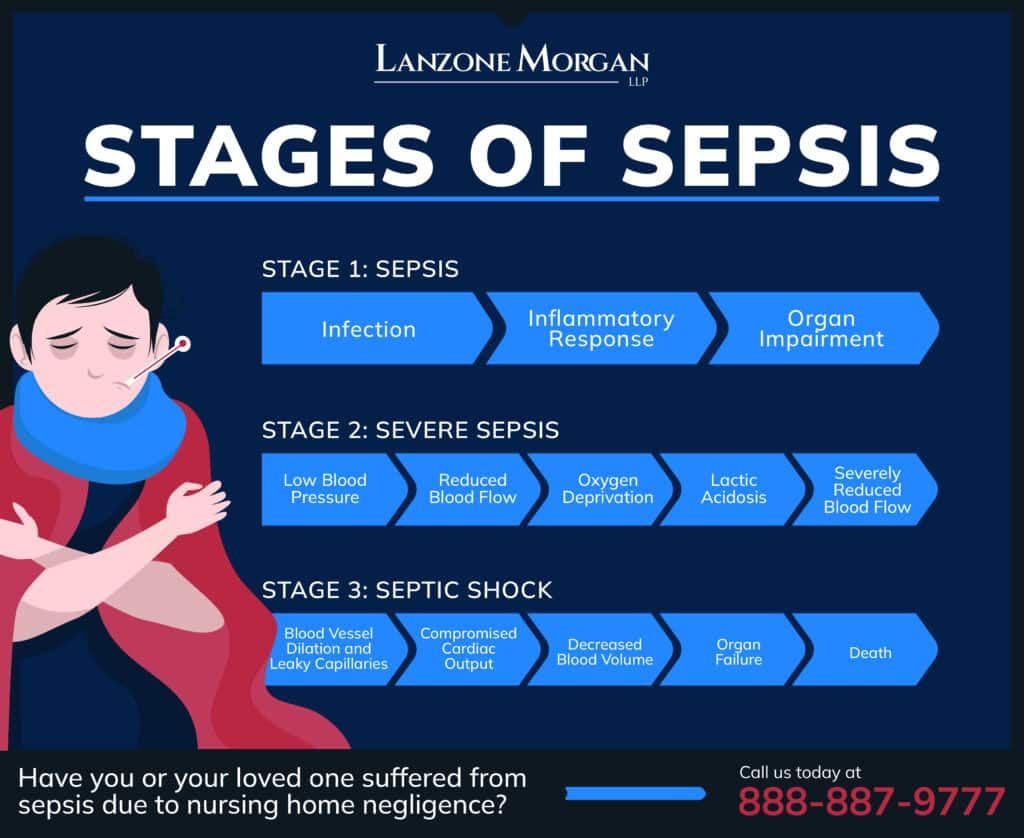 LANZONE MORGAN
LLP

STAGES OF SEPSIS

STAGE 1: SEPSIS

Infection

Inflammatory Response

Organ Impairment

STAGE 2: SEVERE SEPSIS

Low Blood Pressure

Reduced Blood Flow

Oxygen Deprivation

Lactic Acidosis

Severely Reduced Blood Flow

STAGE 3: SEPTIC SHOCK

Blood Vessel Dilation and Leaky Capillaries

Compromised Cardiac Output

Decreased Blood Volume

Organ Failure

Death

Have you or your loved one suffered from sepsis due to nursing home negligence?

Call us today at
888-887-9777